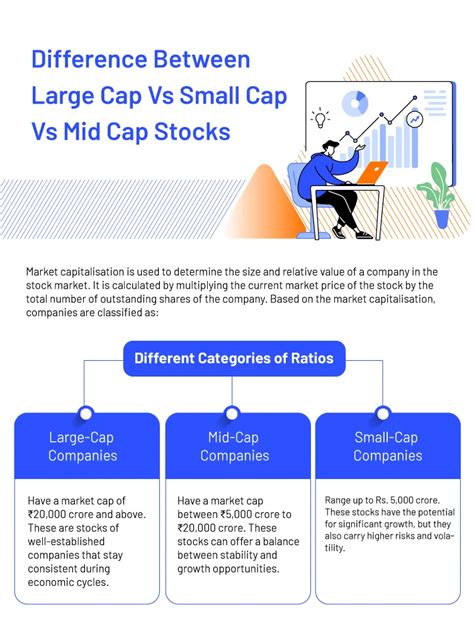 Difference Between Large Cap Vs Small Cap Vs Mid Cap Stocks

Market capitalisation is used to determine the size and relative value of a company in the stock market. It is calculated by multiplying the current market price of the stock by the total number of outstanding shares of the company. Based on the market capitalisation, companies are classified as:

Different Categories of Ratios

Large-Cap Companies

Have a market cap of ₹20,000 crore and above. These are stocks of well-established companies that stay consistent during economic cycles.

Mid-Cap Companies

Have a market cap between ₹5,000 crore to ₹20,000 crore. These stocks can offer a balance between stability and growth opportunities.

Small-Cap Companies

Range up to Rs. 5,000 crore. These stocks have the potential for significant growth, but they also carry higher risks and volatility.